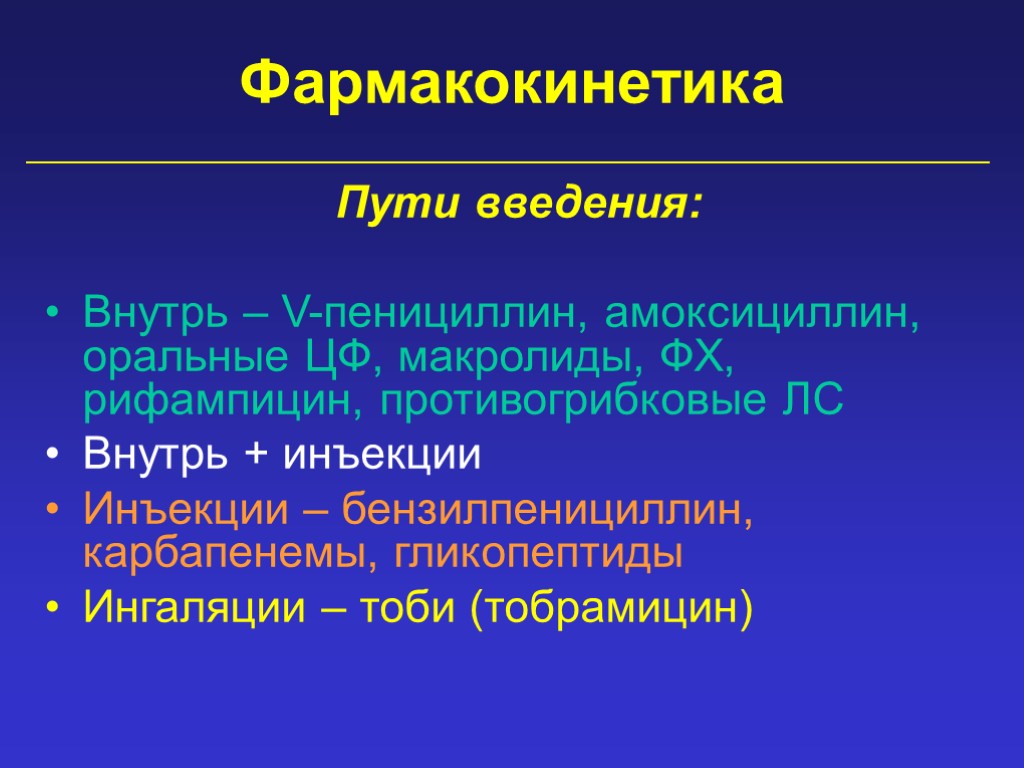 Фармакокинетика

Пути введения:

• Внутрь – V-пенициллин, амоксициллин, оральные ЦФ, макролиды, ФХ, рифампицин, противогрибковые ЛС
• Внутрь + инъекции
• Инъекции – бензилпенициллин, карбапенемы, гликопептиды
• Ингаляции – тоби (тобрамицин)